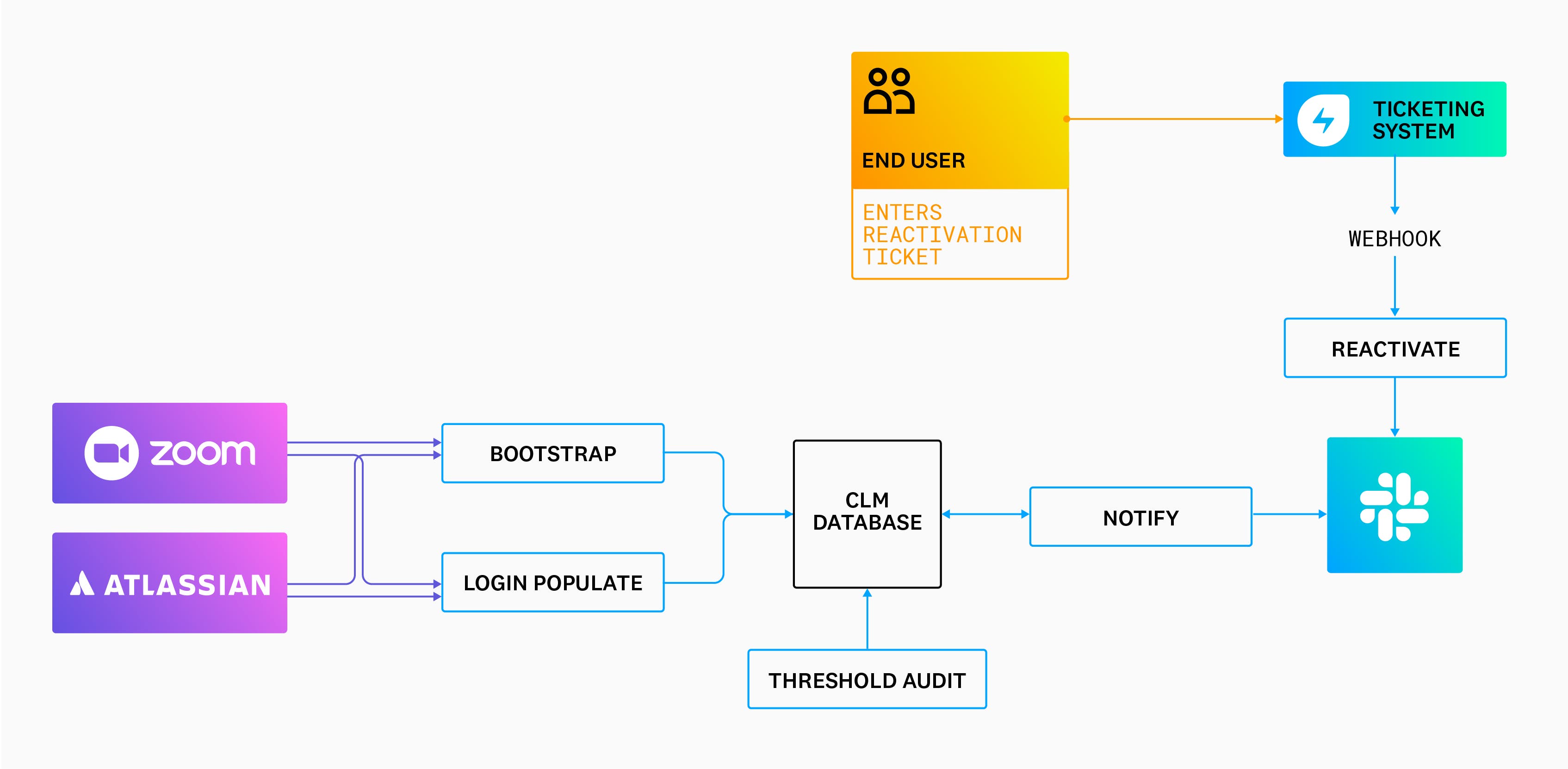 END USER

ENTERS REACTIVATION TICKET

TICKETING SYSTEM

WEBHOOK

REACTIVATE

zoom

ATLASSIAN

BOOTSTRAP

LOGIN POPULATE

CLM DATABASE

NOTIFY

THRESHOLD AUDIT